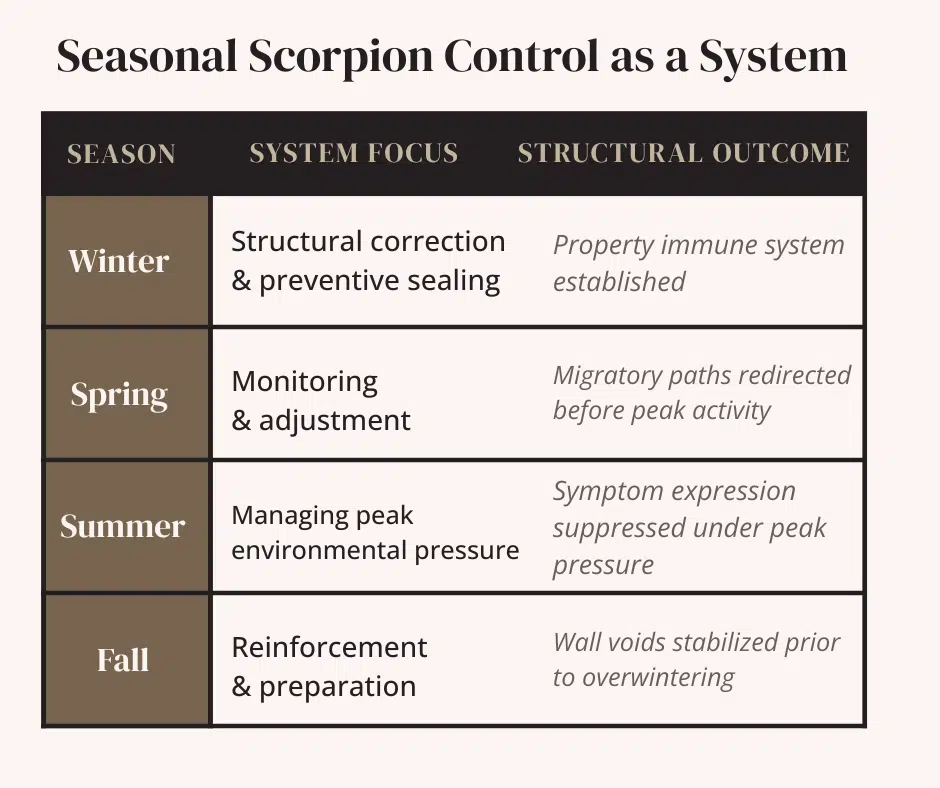 Seasonal Scorpion Control as a System

| SEASON | SYSTEM FOCUS | STRUCTURAL OUTCOME |
|---|---|---|
| Winter | Structural correction & preventive sealing | Property immune system established |
| Spring | Monitoring & adjustment | Migratory paths redirected before peak activity |
| Summer | Managing peak environmental pressure | Symptom expression suppressed under peak pressure |
| Fall | Reinforcement & preparation | Wall voids stabilized prior to overwintering |